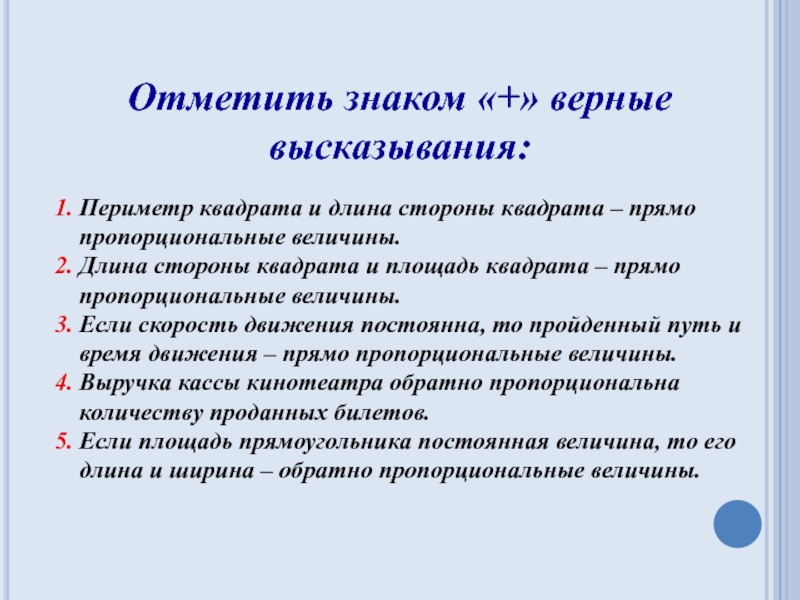 Отметить знаком «+» верные высказывания:

1. Периметр квадрата и длина стороны квадрата – прямо пропорциональные величины.
2. Длина стороны квадрата и площадь квадрата – прямо пропорциональные величины.
3. Если скорость движения постоянна, то пройденный путь и время движения – прямо пропорциональные величины.
4. Выручка кассы кинотеатра обратно пропорциональна количеству проданных билетов.
5. Если площадь прямоугольника постоянная величина, то его длина и ширина – обратно пропорциональные величины.